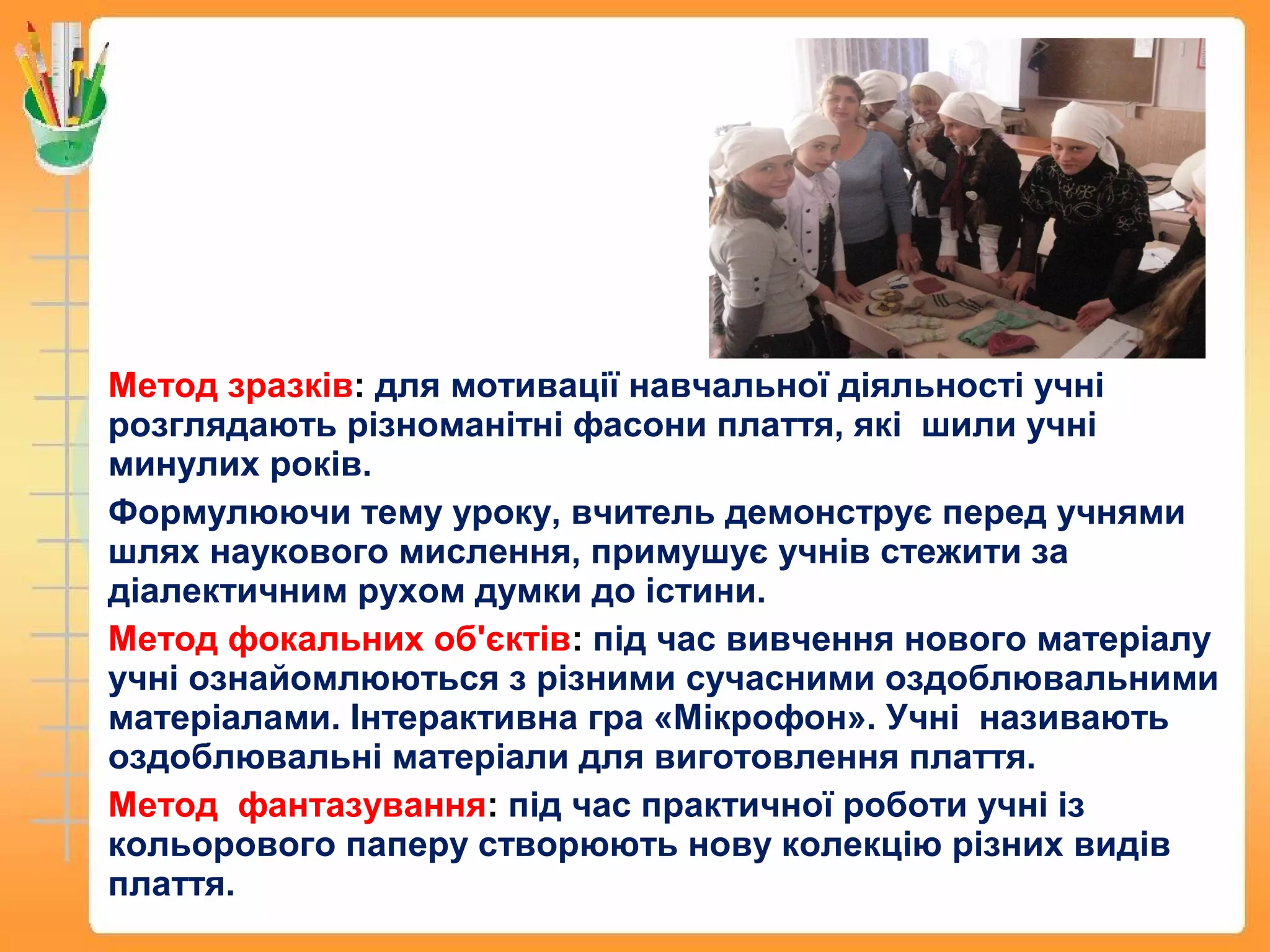 Метод зразків: для мотивації навчальної діяльності учні розглядають різноманітні фасони плаття, які  шили учні минулих років.

Формулюючи тему уроку, вчитель демонструє перед учнями шлях наукового мислення, примушує учнів стежити за діалектичним рухом думки до істини.

Метод фокальних об'єктів: під час вивчення нового матеріалу учні ознайомлюються з різними сучасними оздоблювальними матеріалами. Інтерактивна гра «Мікрофон». Учні  називають оздоблювальні матеріали для виготовлення плаття.

Метод  фантазування: під час практичної роботи учні із кольорового паперу створюють нову колекцію різних видів плаття.